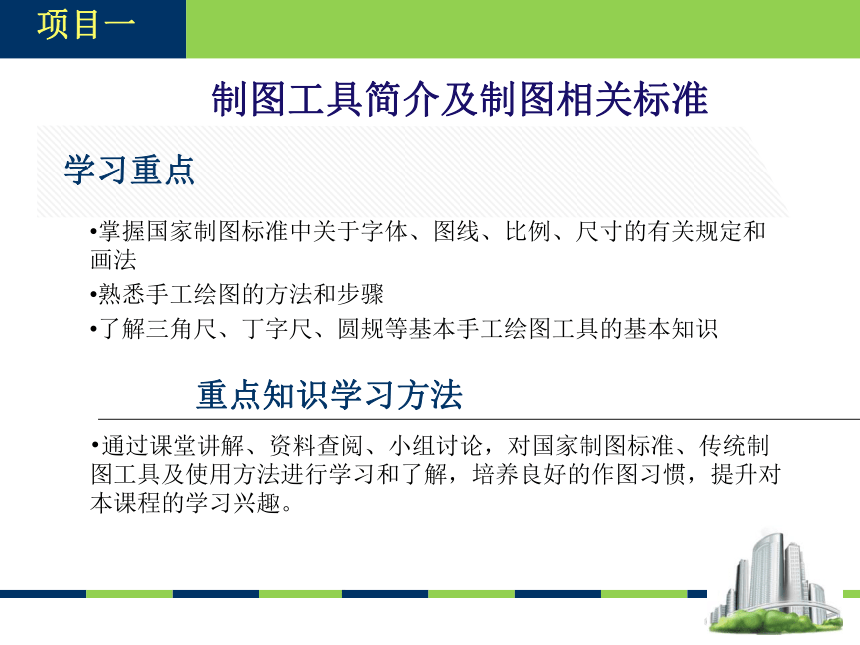 项目一

制图工具简介及制图相关标准

学习重点

•掌握国家制图标准中关于字体、图线、比例、尺寸的有关规定和画法

•熟悉手工绘图的方法和步骤

•了解三角尺、丁字尺、圆规等基本手工绘图工具的基本知识

重点知识学习方法

•通过课堂讲解、资料查阅、小组讨论，对国家制图标准、传统制图工具及使用方法进行学习和了解，培养良好的作图习惯，提升对本课程的学习兴趣。